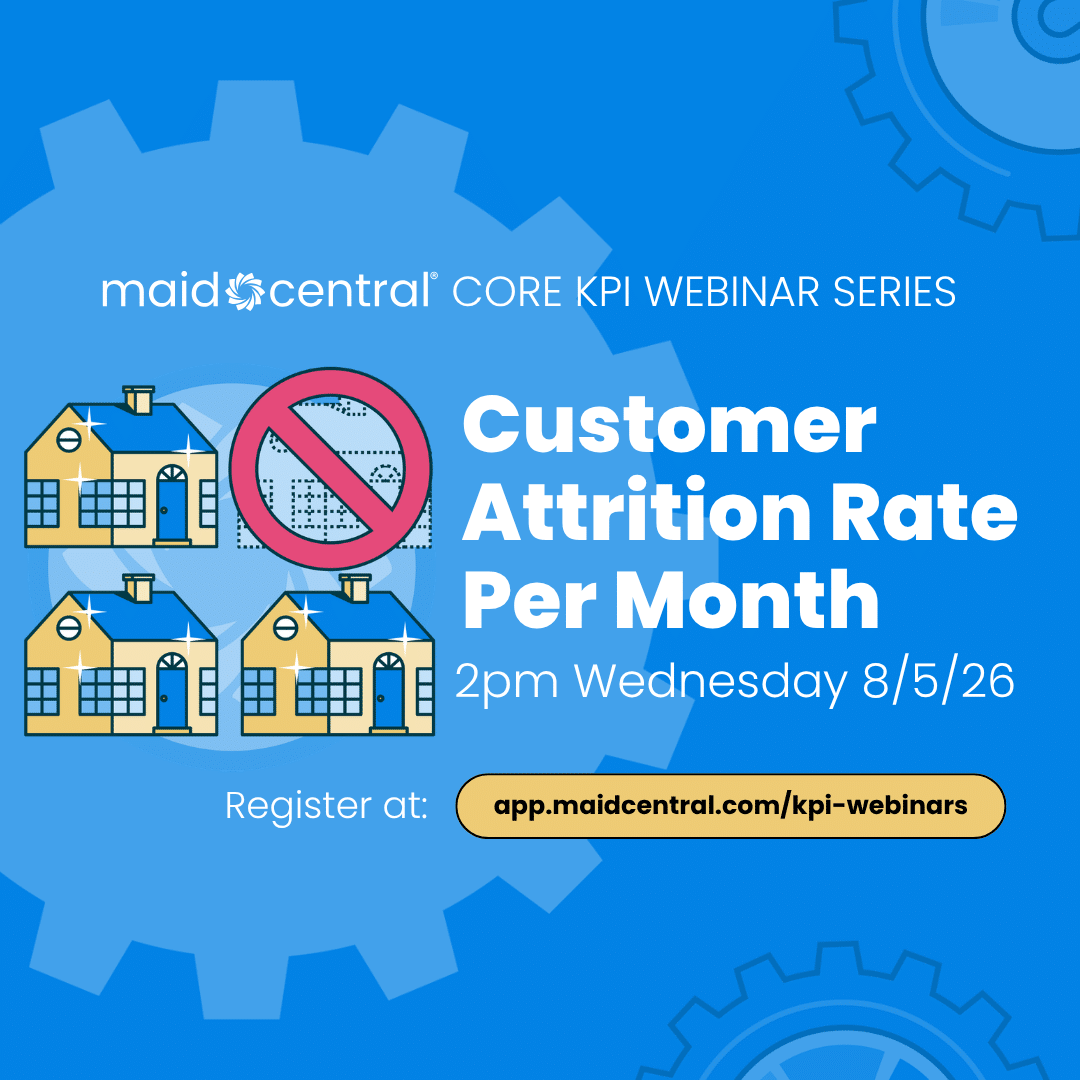 maid central® CORE KPI WEBINAR SERIES

Customer Attrition Rate Per Month

2pm Wednesday 8/5/26

Register at: app.maidcentral.com/kpi-webinars